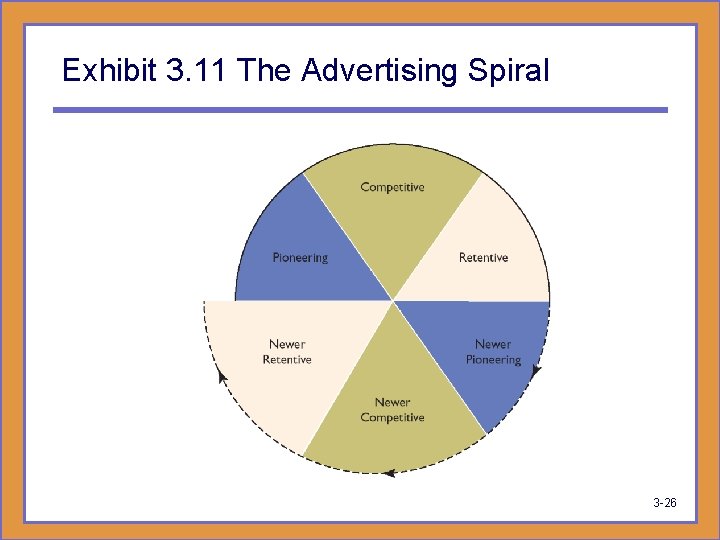 Exhibit 3.11 The Advertising Spiral

Competitive

Pioneering

Retentive

Newer Retentive

Newer Pioneering

Newer Competitive

3-26